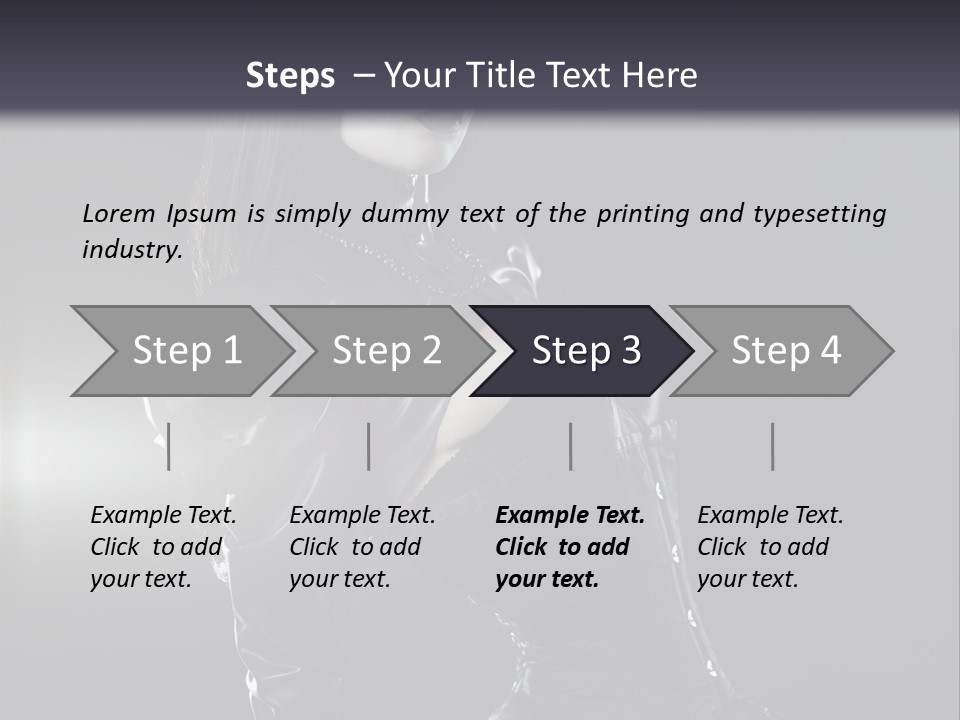 Steps – Your Title Text Here

Lorem Ipsum is simply dummy text of the printing and typesetting industry.

Step 1

Step 2

Step 3

Step 4

Example Text. Click to add your text.

Example Text. Click to add your text.

Example Text. Click to add your text.

Example Text. Click to add your text.